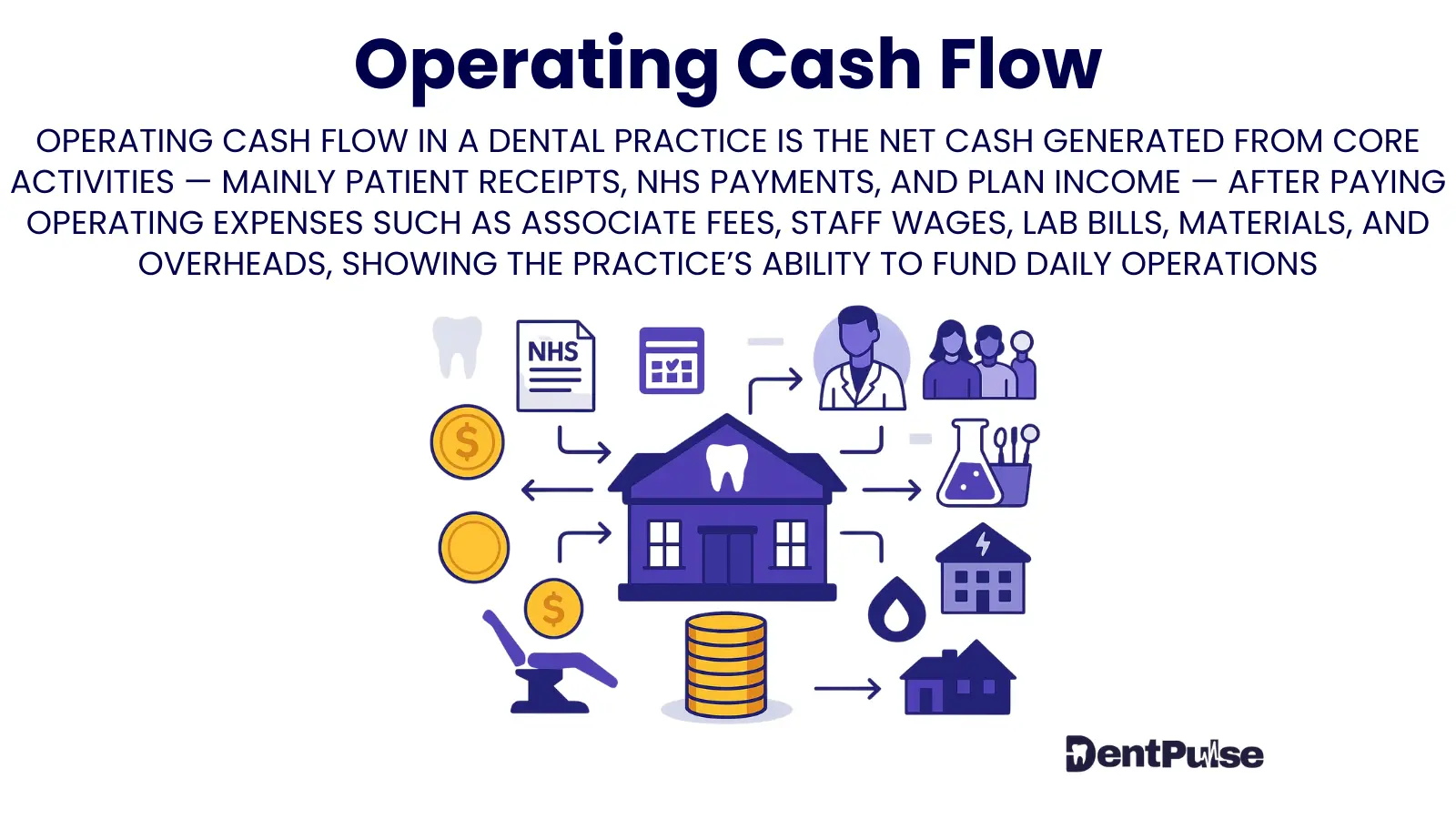 Operating Cash Flow

OPERATING CASH FLOW IN A DENTAL PRACTICE IS THE NET CASH GENERATED FROM CORE ACTIVITIES — MAINLY PATIENT RECEIPTS, NHS PAYMENTS, AND PLAN INCOME — AFTER PAYING OPERATING EXPENSES SUCH AS ASSOCIATE FEES, STAFF WAGES, LAB BILLS, MATERIALS, AND OVERHEADS, SHOWING THE PRACTICE'S ABILITY TO FUND DAILY OPERATIONS

NHS

$

$

DentPulse